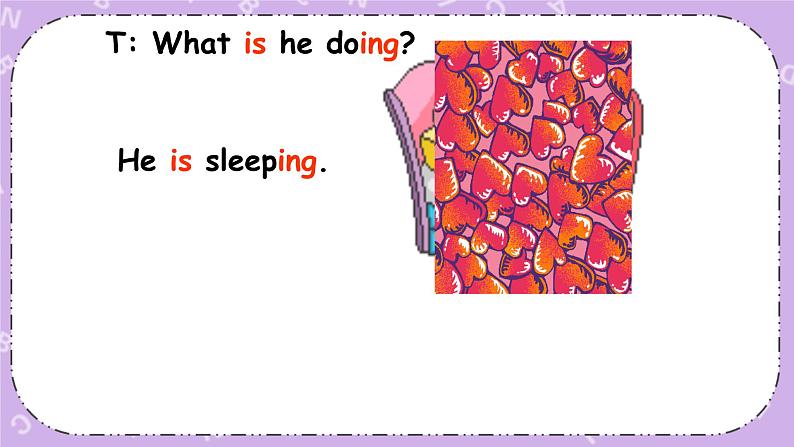 T: What is he doing?

He is sleeping.